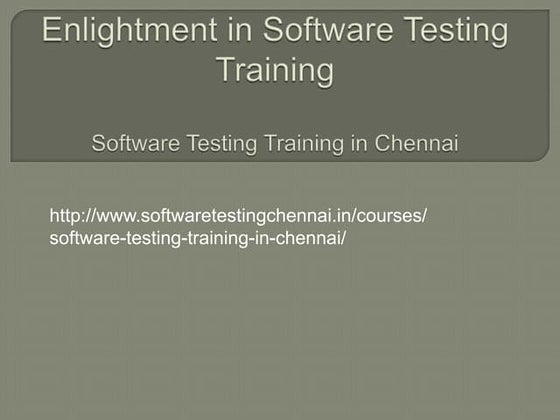 Enlightment in Software Testing Training

Software Testing Training in Chennai

http://www.softwaretestingchennai.in/courses/software-testing-training-in-chennai/